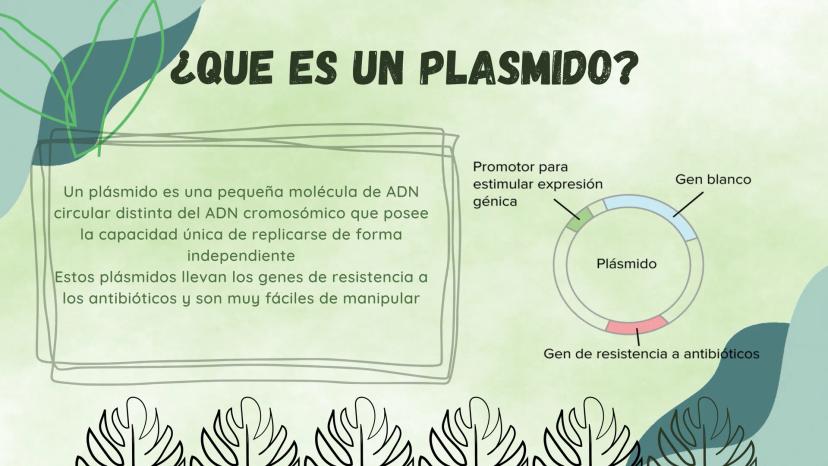 ¿QUE ES UN PLASMIDO?

Un plásmido es una pequeña molécula de ADN circular distinta del ADN cromosómico que posee la capacidad única de replicarse de forma independiente
Estos plásmidos llevan los genes de resistencia a los antibióticos y son muy fáciles de manipular

Promotor para estimular expresión génica

Gen blanco

Plásmido

Gen de resistencia a antibióticos